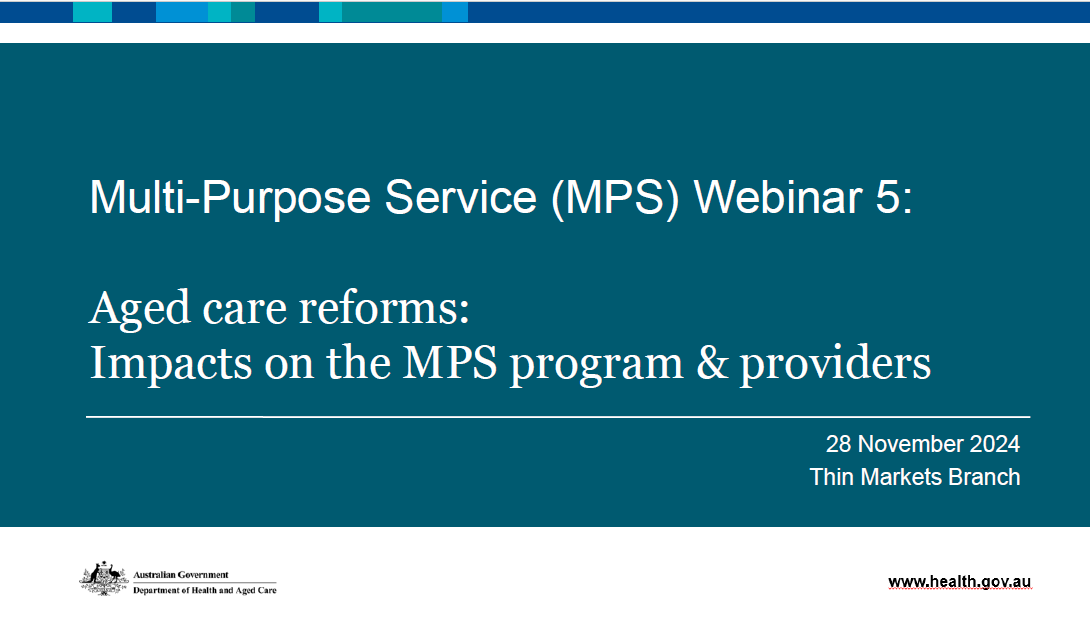 Multi-Purpose Service (MPS) Webinar 5:

Aged care reforms:
Impacts on the MPS program & providers

28 November 2024
Thin Markets Branch

Australian Government
Department of Health and Aged Care

www.health.gov.au